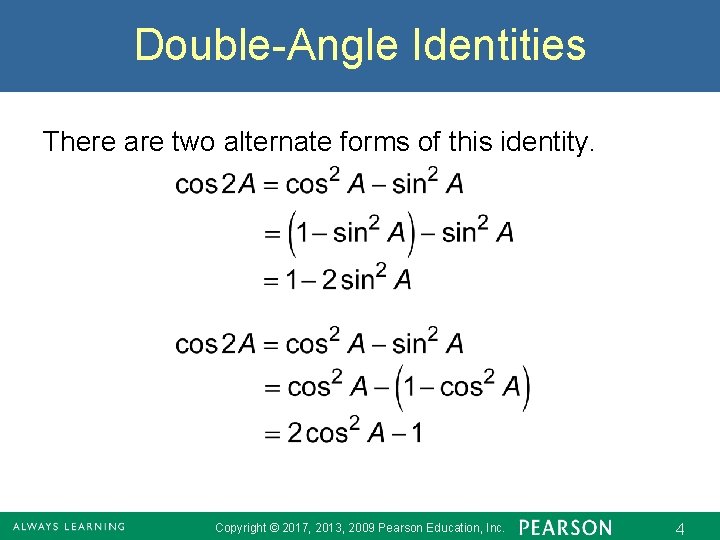 Double-Angle Identities

There are two alternate forms of this identity.

$\cos 2A = \cos^2 A - \sin^2 A$
$= \left(1 - \sin^2 A\right) - \sin^2 A$
$= 1 - 2\sin^2 A$

$\cos 2A = \cos^2 A - \sin^2 A$
$= \cos^2 A - \left(1 - \cos^2 A\right)$
$= 2\cos^2 A - 1$

ALWAYS LEARNING Copyright © 2017, 2013, 2009 Pearson Education, Inc. PEARSON 4